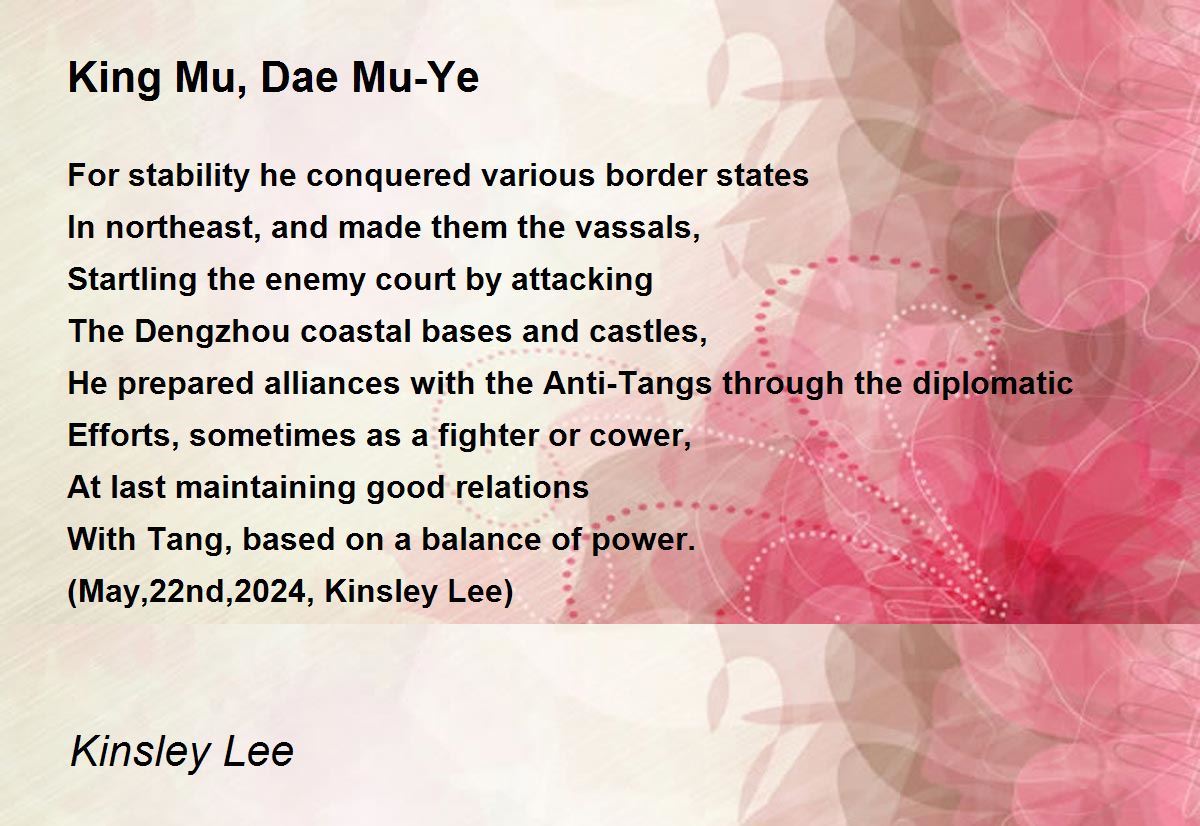 King Mu, Dae Mu-Ye

For stability he conquered various border states
In northeast, and made them the vassals,
Startling the enemy court by attacking
The Dengzhou coastal bases and castles,
He prepared alliances with the Anti-Tangs through the diplomatic
Efforts, sometimes as a fighter or cower,
At last maintaining good relations
With Tang, based on a balance of power.
(May,22nd,2024, Kinsley Lee)

Kinsley Lee